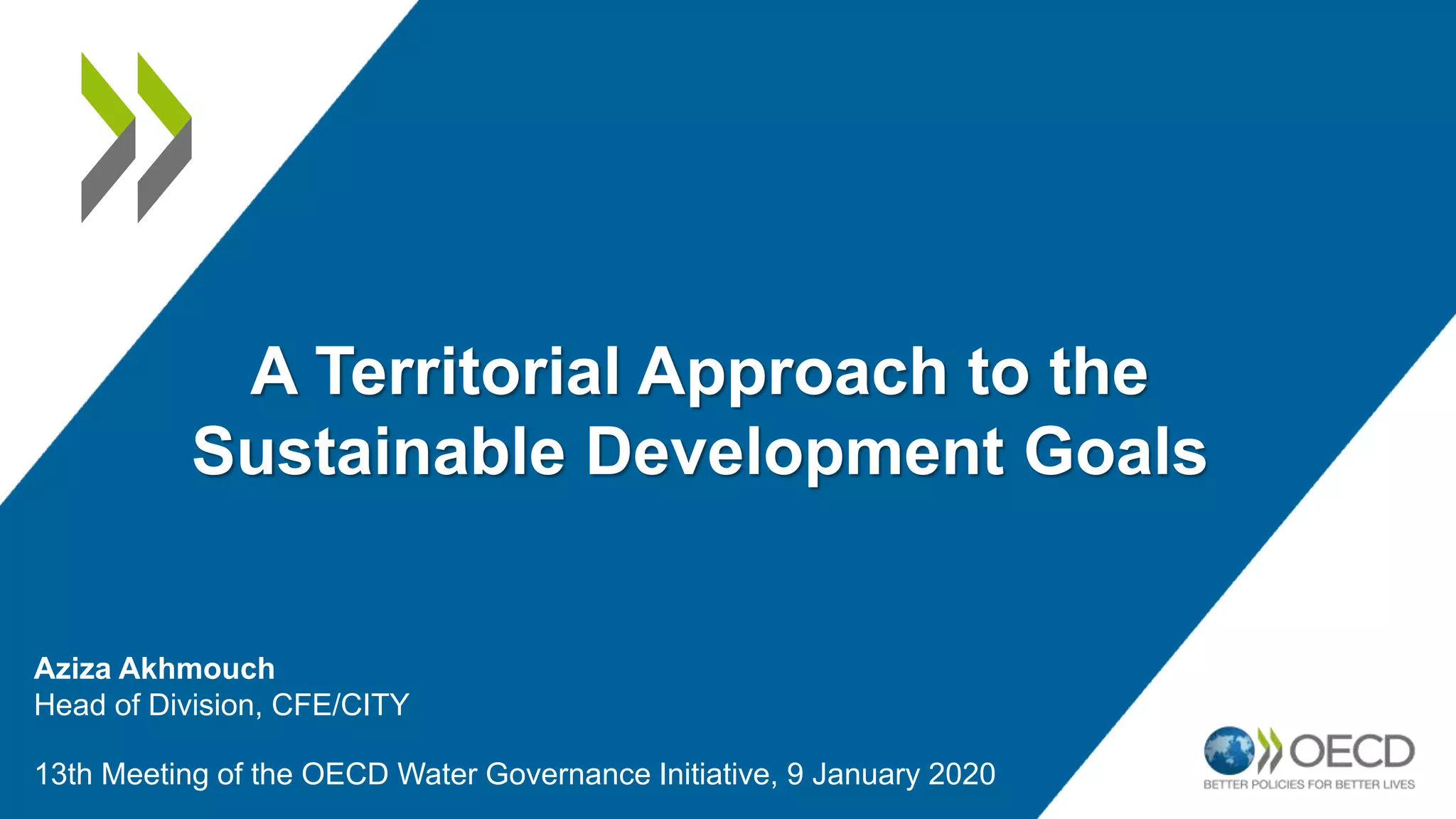 A Territorial Approach to the Sustainable Development Goals

Aziza Akhmouch
Head of Division, CFE/CITY

13th Meeting of the OECD Water Governance Initiative, 9 January 2020

OECD
BETTER POLICIES FOR BETTER LIVES